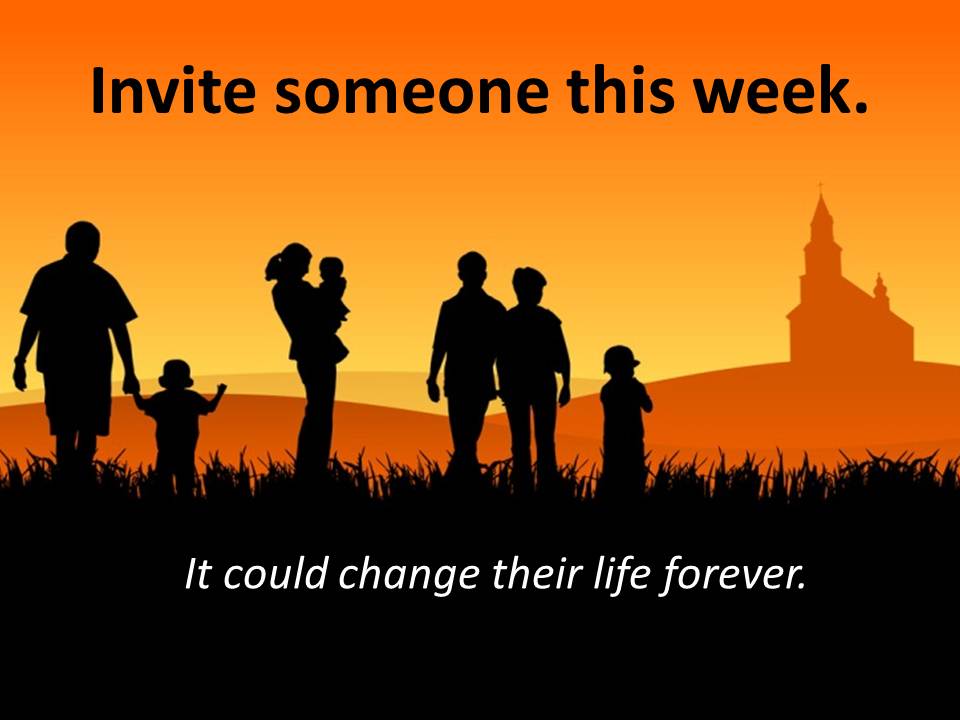 Invite someone this week.

It could change their life forever.